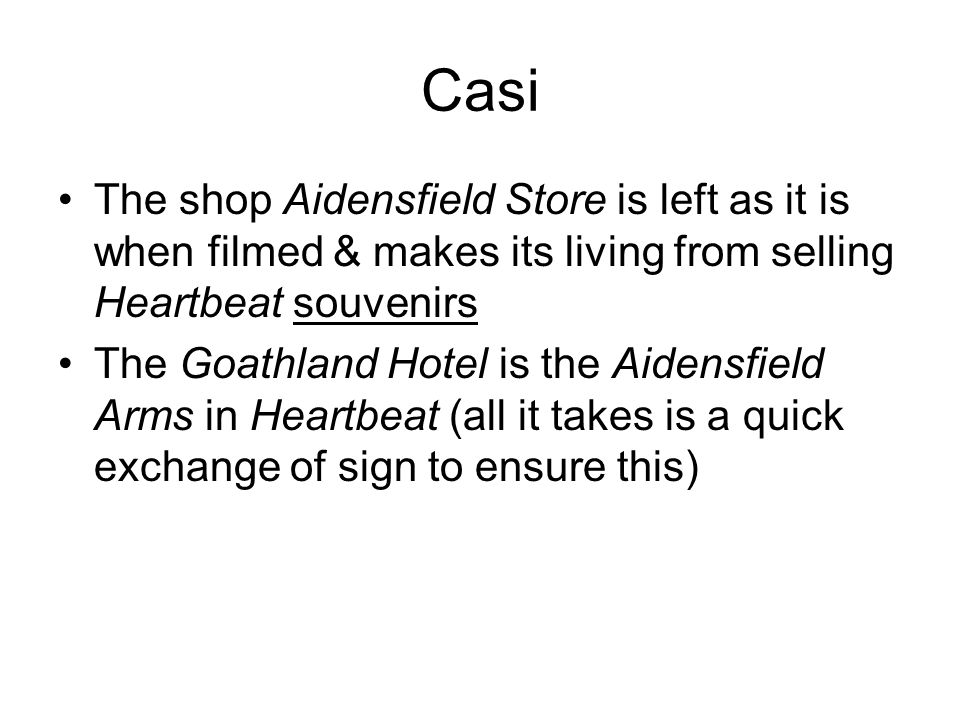 Casi

• The shop Aidensfield Store is left as it is when filmed & makes its living from selling Heartbeat souvenirs
• The Goathland Hotel is the Aidensfield Arms in Heartbeat (all it takes is a quick exchange of sign to ensure this)